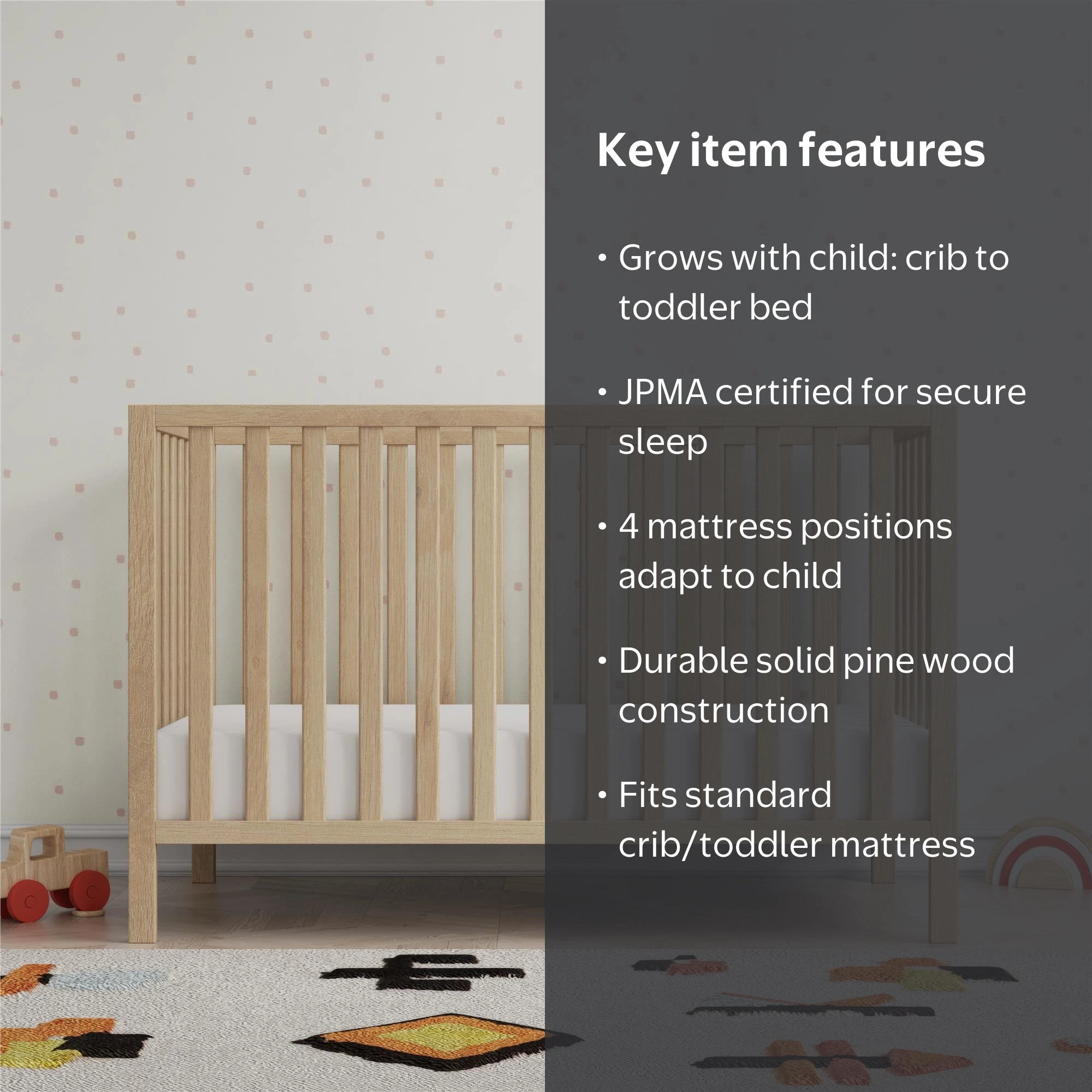 Key item features

• Grows with child: crib to toddler bed

• JPMA certified for secure sleep

• 4 mattress positions adapt to child

• Durable solid pine wood construction

• Fits standard crib/toddler mattress